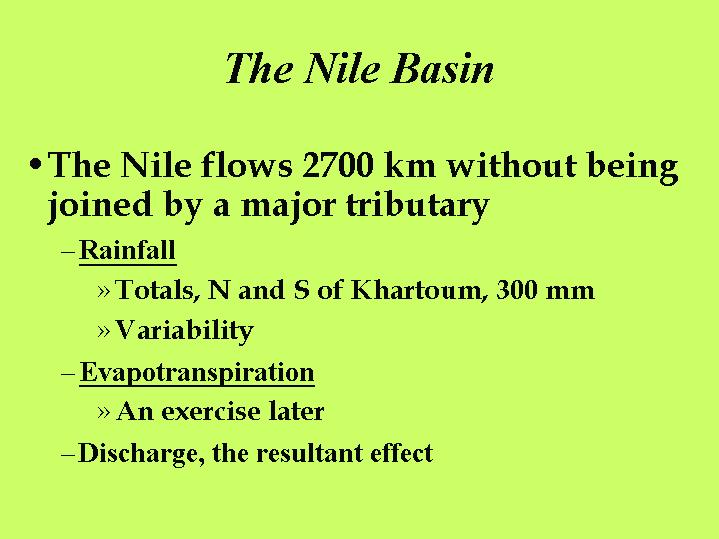 The Nile Basin

• The Nile flows 2700 km without being joined by a major tributary

– Rainfall

» Totals, N and S of Khartoum, 300 mm

» Variability

– Evapotranspiration

» An exercise later

– Discharge, the resultant effect